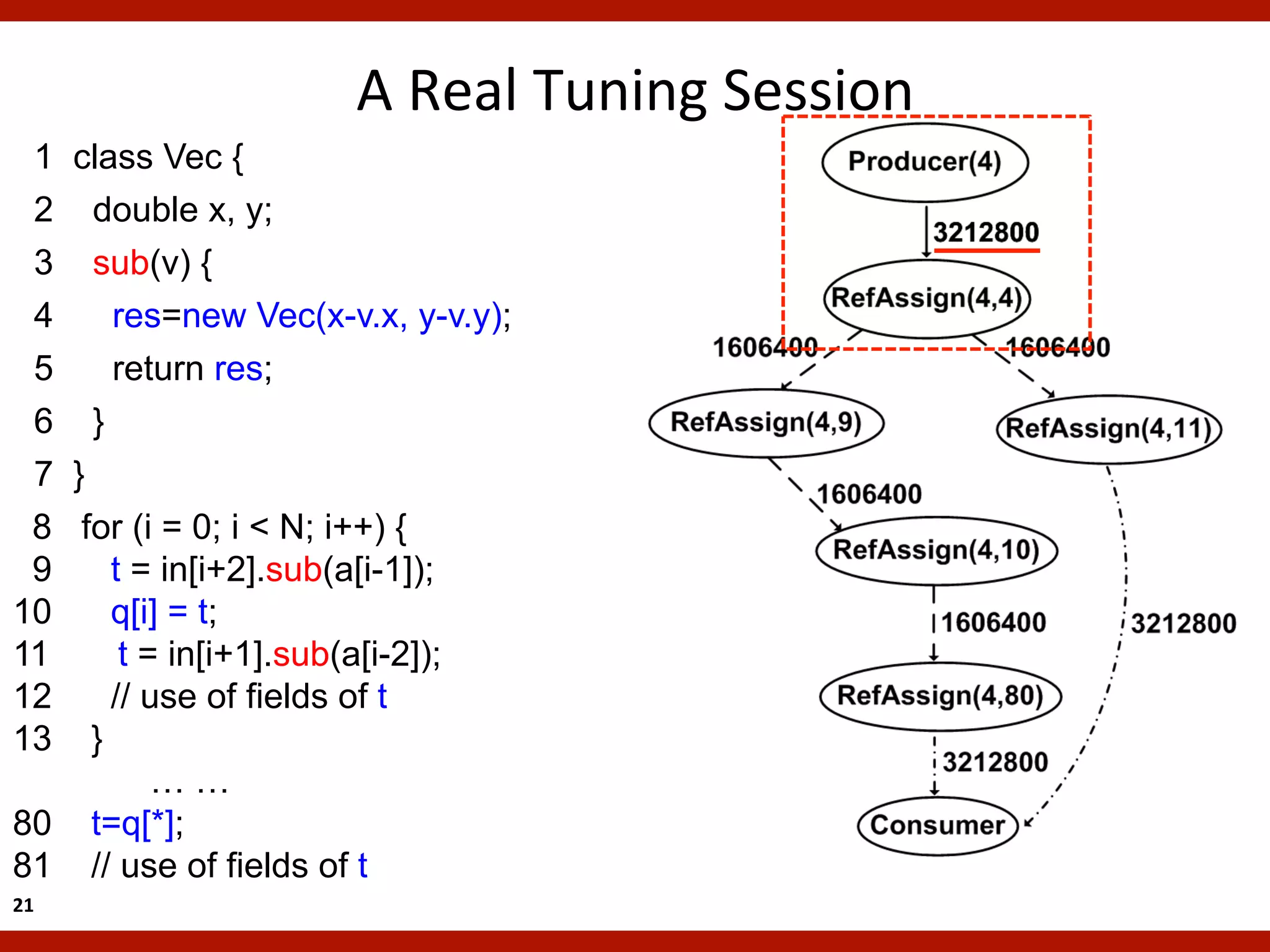 A Real Tuning Session

1 class Vec {
2 double x, y;
3 sub(v) {
4 res=new Vec(x-v.x, y-v.y);
5 return res;
6 }
7 }
8 for (i = 0; i < N; i++) {
9 t = in[i+2].sub(a[i-1]);
10 q[i] = t;
11 t = in[i+1].sub(a[i-2]);
12 // use of fields of t
13 }
… …
80 t=q[*];
81 // use of fields of t

Producer(4)
3212800
RefAssign(4,4)
1606400
1606400
RefAssign(4,9)
RefAssign(4,11)
1606400
RefAssign(4,10)
1606400
3212800
RefAssign(4,80)
3212800
Consumer

21